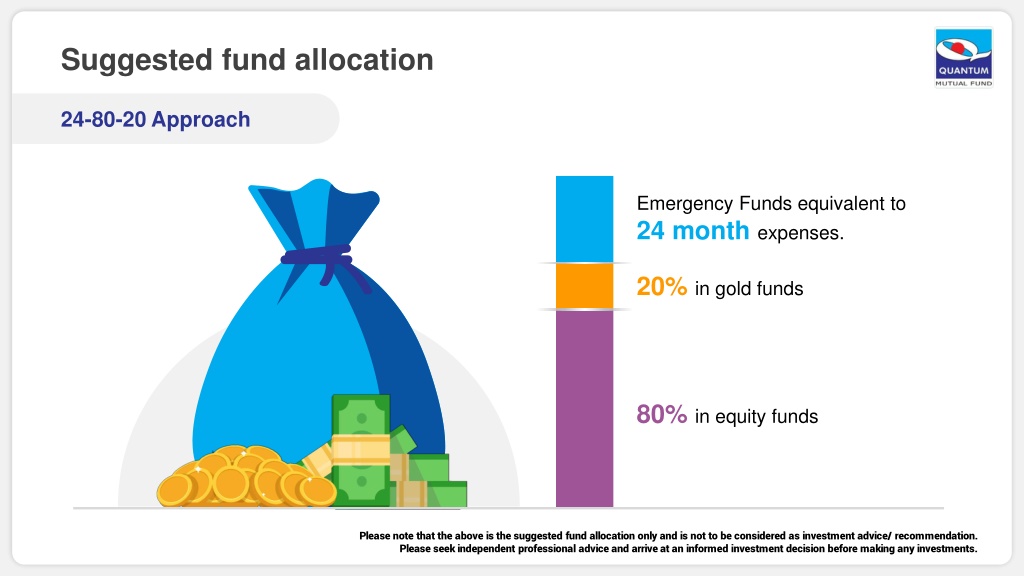 Suggested fund allocation

QUANTUM
MUTUAL FUND

24-80-20 Approach

Emergency Funds equivalent to 24 month expenses.

20% in gold funds

80% in equity funds

Please note that the above is the suggested fund allocation only and is not to be considered as investment advice/ recommendation. Please seek independent professional advice and arrive at an informed investment decision before making any investments.